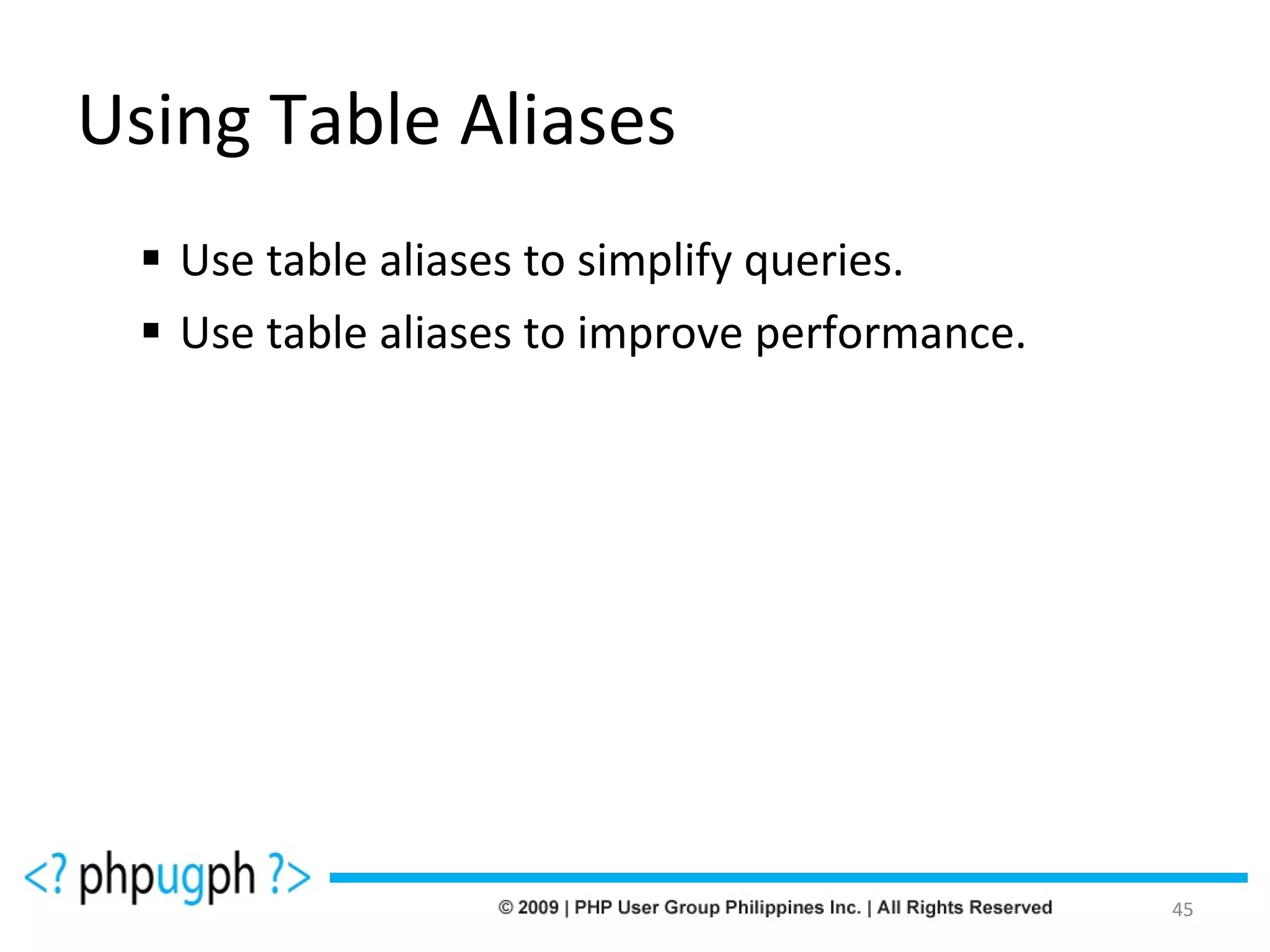 Using Table Aliases

▪ Use table aliases to simplify queries.

▪ Use table aliases to improve performance.

<? phpugph ?>

© 2009 | PHP User Group Philippines Inc. | All Rights Reserved

45